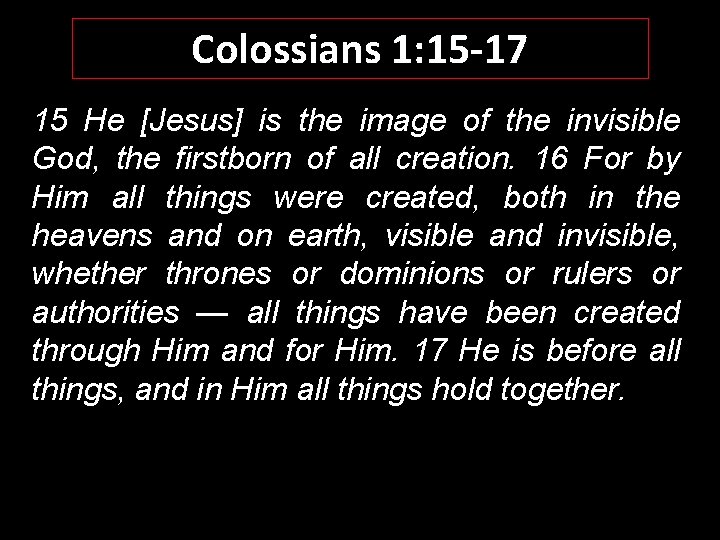 Colossians 1:15-17

15 He [Jesus] is the image of the invisible God, the firstborn of all creation. 16 For by Him all things were created, both in the heavens and on earth, visible and invisible, whether thrones or dominions or rulers or authorities — all things have been created through Him and for Him. 17 He is before all things, and in Him all things hold together.